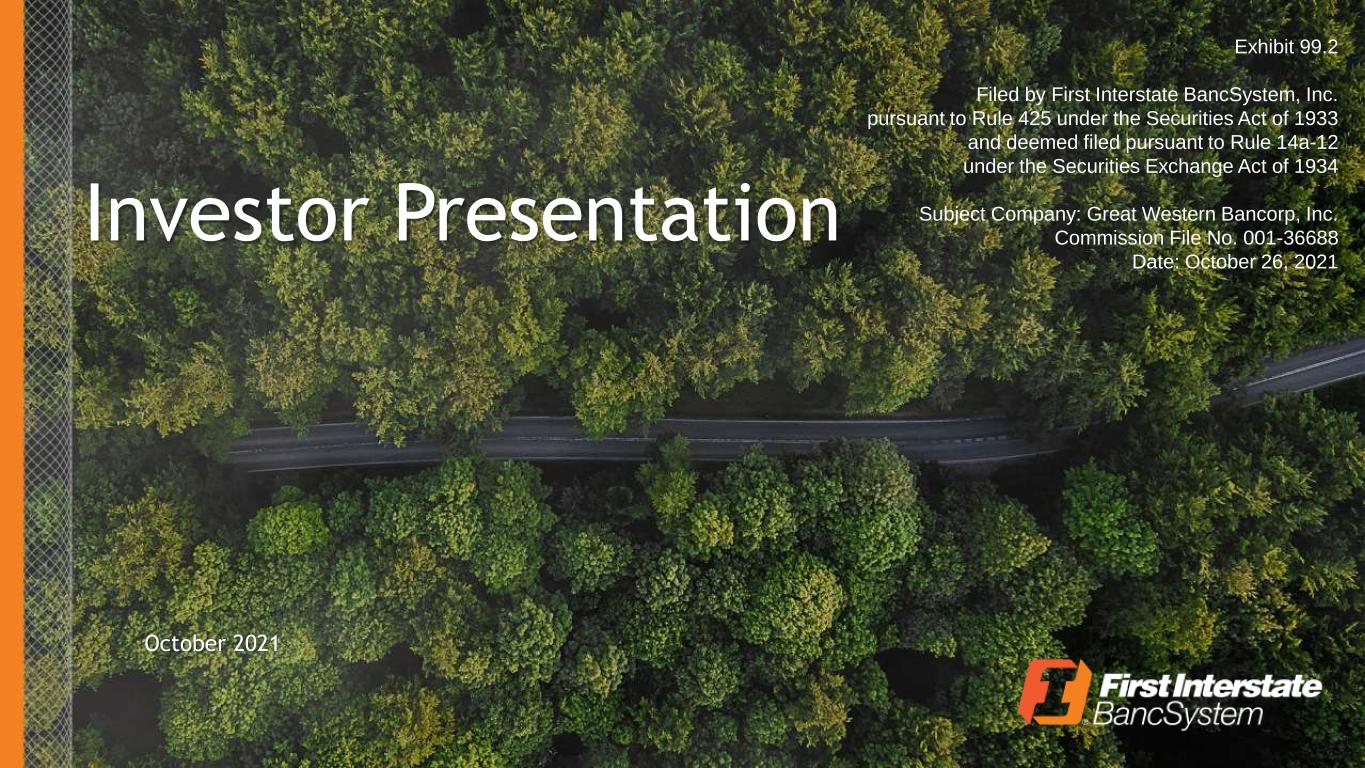 Exhibit 99.2

Filed by First Interstate BancSystem, Inc. pursuant to Rule 425 under the Securities Act of 1933 and deemed filed pursuant to Rule 14a-12 under the Securities Exchange Act of 1934

Subject Company: Great Western Bancorp, Inc. Commission File No. 001-36688 Date: October 26, 2021

Investor Presentation

October 2021

First Interstate BancSystem